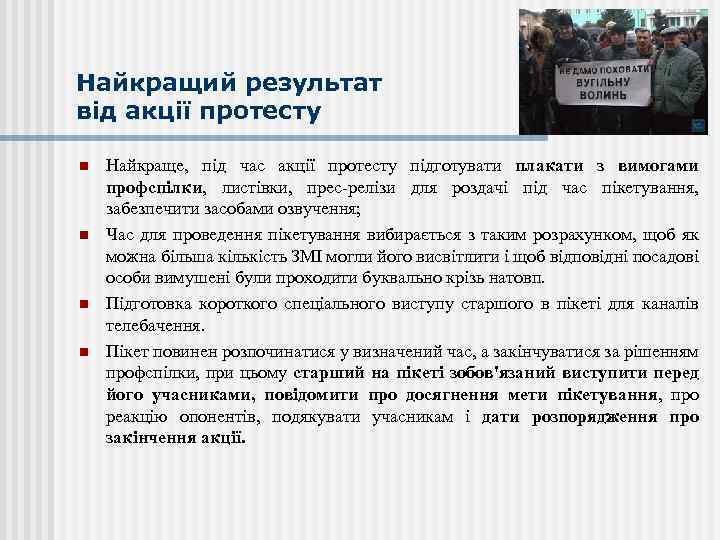 Найкращий результат від акції протесту

НЕ ДАМО ПОХОВАТИ ВУГІЛЬНУ ВОЛИНЬ

Найкраще, під час акції протесту підготувати плакати з вимогами профспілки, листівки, прес-релізи для роздачі під час пікетування, забезпечити засобами озвучення;

Час для проведення пікетування вибирається з таким розрахунком, щоб як можна більша кількість ЗМІ могли його висвітлити і щоб відповідні посадові особи вимушені були проходити буквально крізь натовп.

Підготовка короткого спеціального виступу старшого в пікеті для каналів телебачення.

Пікет повинен розпочинатися у визначений час, а закінчуватися за рішенням профспілки, при цьому старший на пікеті зобов'язаний виступити перед його учасниками, повідомити про досягнення мети пікетування, про реакцію опонентів, подякувати учасникам і дати розпорядження про закінчення акції.